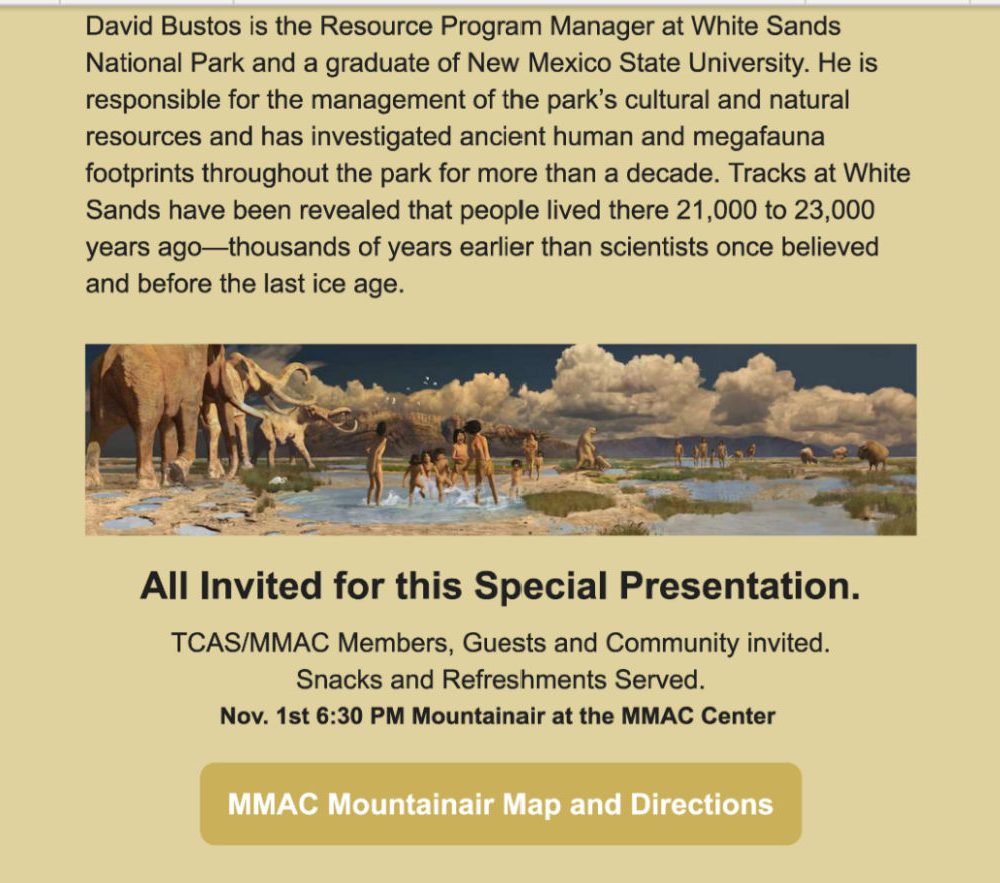 David Bustos is the Resource Program Manager at White Sands National Park and a graduate of New Mexico State University. He is responsible for the management of the park's cultural and natural resources and has investigated ancient human and megafauna footprints throughout the park for more than a decade. Tracks at White Sands have been revealed that people lived there 21,000 to 23,000 years ago—thousands of years earlier than scientists once believed and before the last ice age.

All Invited for this Special Presentation.

TCAS/MMAC Members, Guests and Community invited.
Snacks and Refreshments Served.
Nov. 1st 6:30 PM Mountainair at the MMAC Center

MMAC Mountainair Map and Directions